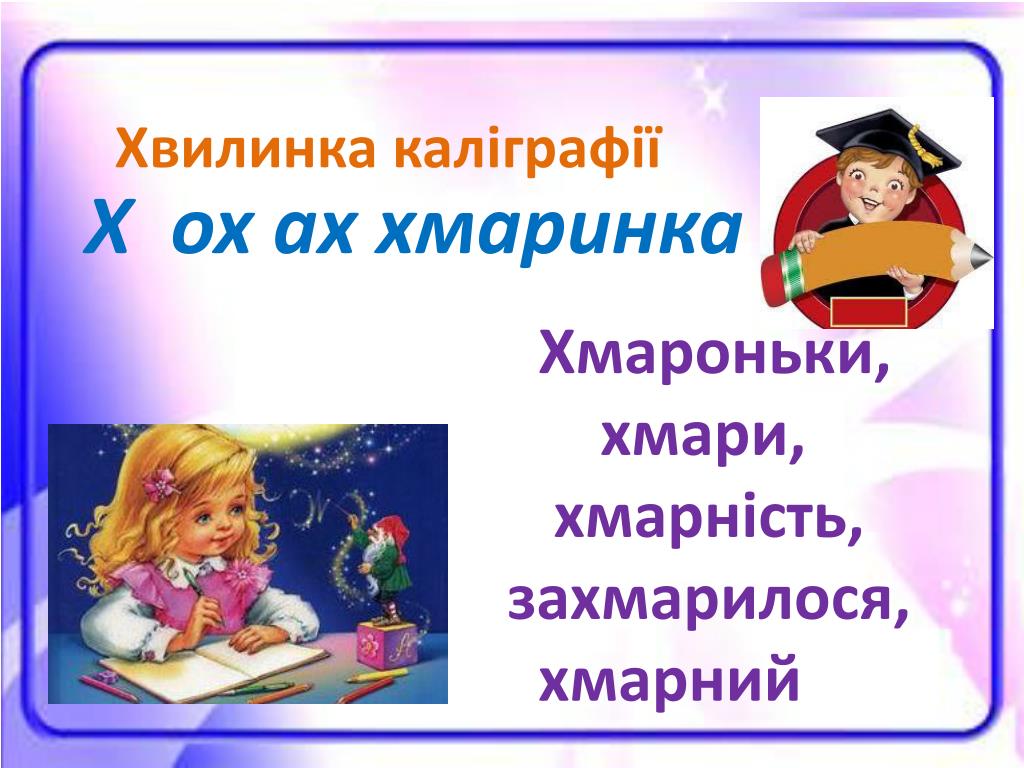 Хвилинка каліграфії
Х ох ах хмаринка

Хмароньки,
хмари,
хмарність,
захмарилося,
хмарний